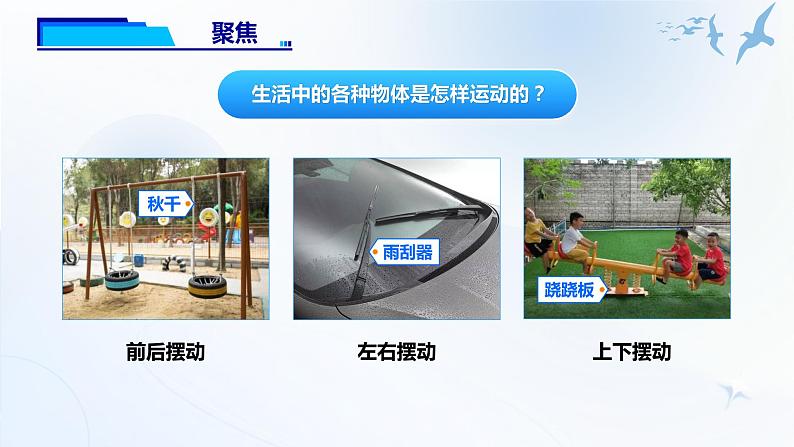 聚焦

生活中的各种物体是怎样运动的？

秋千

雨刮器

跷跷板

前后摆动

左右摆动

上下摆动